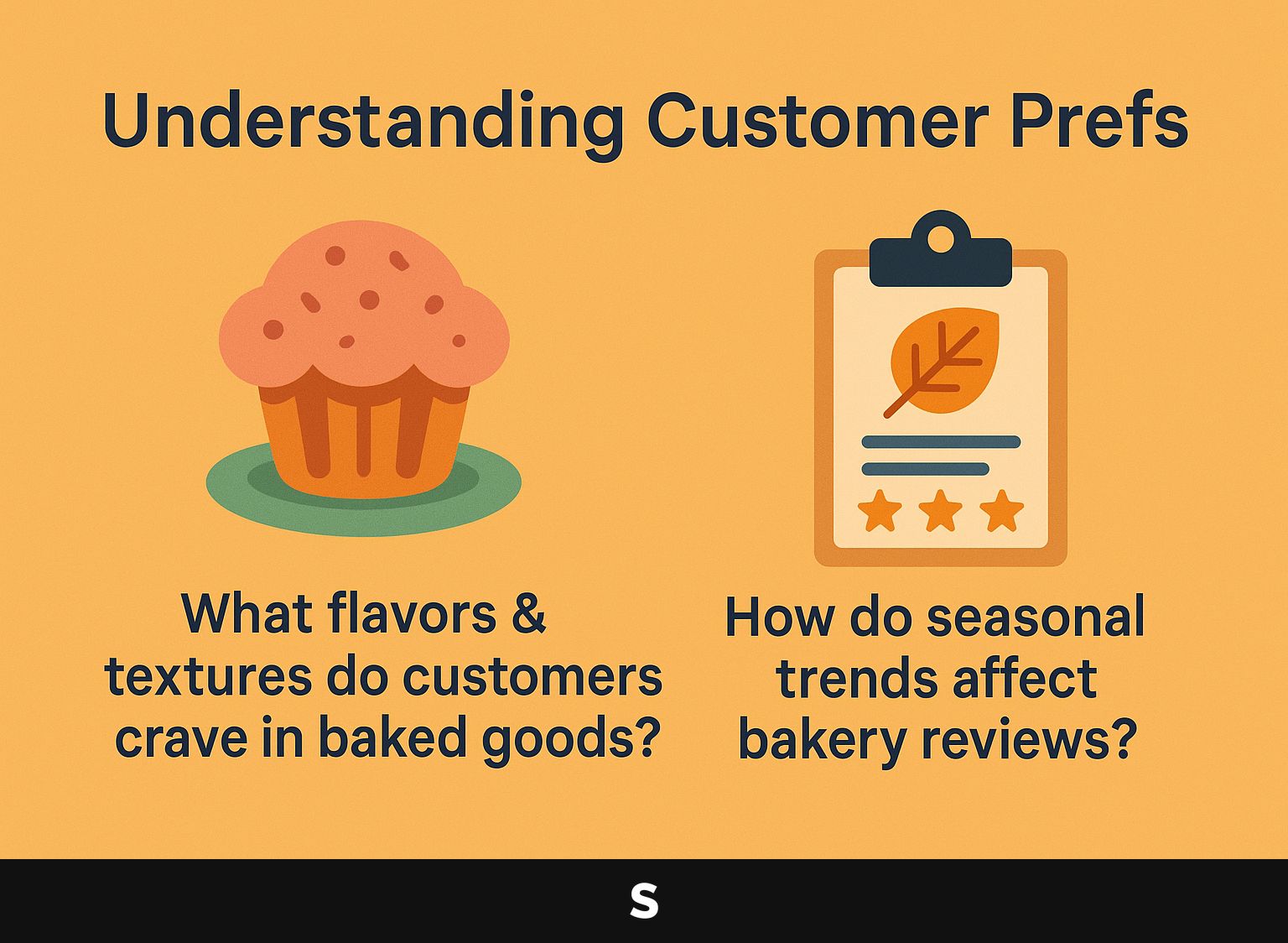 Understanding Customer Prefs

What flavors & textures do customers crave in baked goods?

How do seasonal trends affect bakery reviews?

S